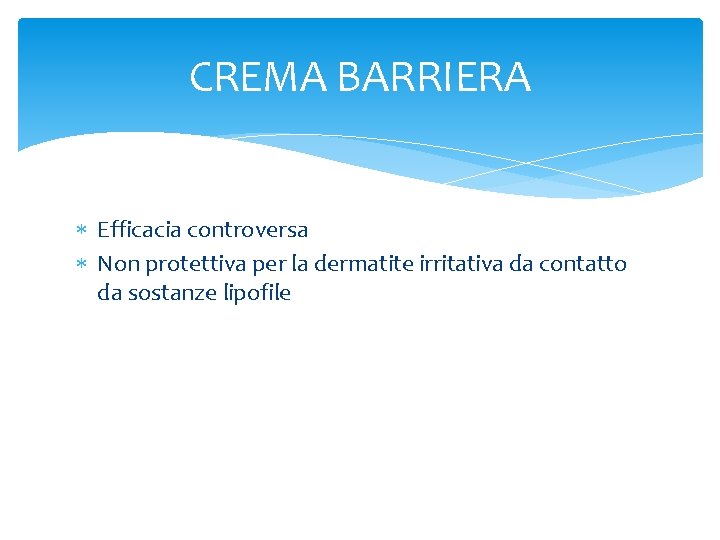 CREMA BARRIERA

* Efficacia controversa
* Non protettiva per la dermatite irritativa da contatto da sostanze lipofile